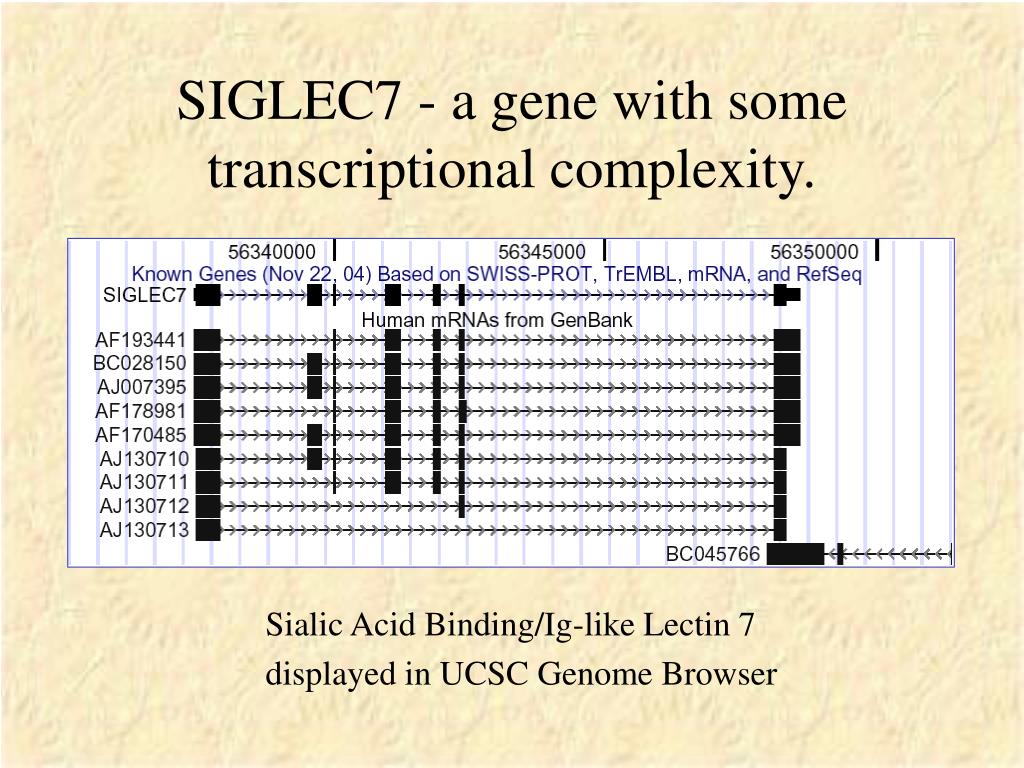 SIGLEC7 - a gene with some transcriptional complexity.

56340000
56345000
56350000
Known Genes (Nov 22, 04) Based on SWISS-PROT, TrEMBL, mRNA, and RefSeq
SIGLEC7
Human mRNAs from GenBank
AF193441
BC028150
AJ007395
AF178981
AF170485
AJ130710
AJ130711
AJ130712
AJ130713
BC045766

Sialic Acid Binding/Ig-like Lectin 7
displayed in UCSC Genome Browser